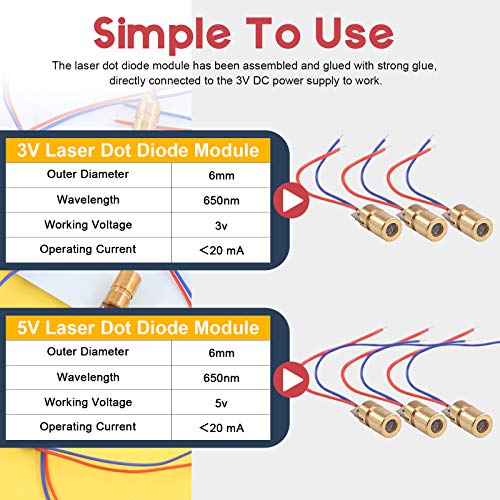 Simple To Use

The laser dot diode module has been assembled and glued with strong glue, directly connected to the 3V DC power supply to work.

3V Laser Dot Diode Module

| Outer Diameter | 6mm |
|---|---|
| Wavelength | 650nm |
| Working Voltage | 3v |
| Operating Current | <20 mA |

5V Laser Dot Diode Module

| Outer Diameter | 6mm |
|---|---|
| Wavelength | 650nm |
| Working Voltage | 5v |
| Operating Current | <20 mA |